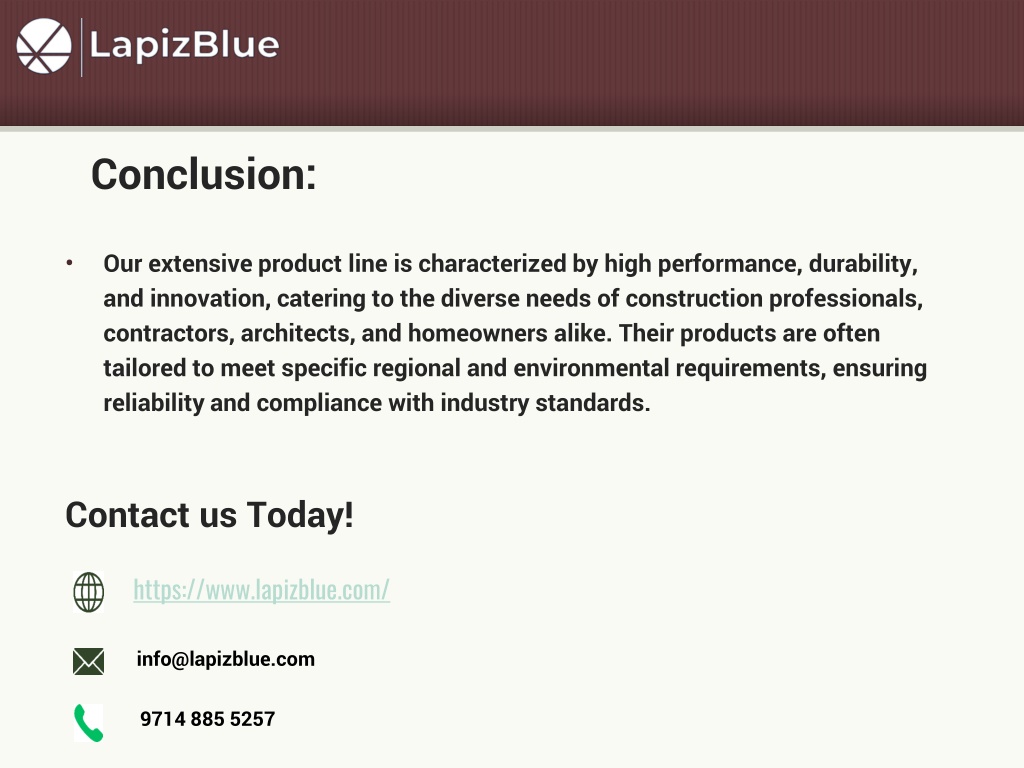 LapizBlue

Conclusion:

• Our extensive product line is characterized by high performance, durability, and innovation, catering to the diverse needs of construction professionals, contractors, architects, and homeowners alike. Their products are often tailored to meet specific regional and environmental requirements, ensuring reliability and compliance with industry standards.

Contact us Today!

https://www.lapizblue.com/

info@lapizblue.com

9714 885 5257